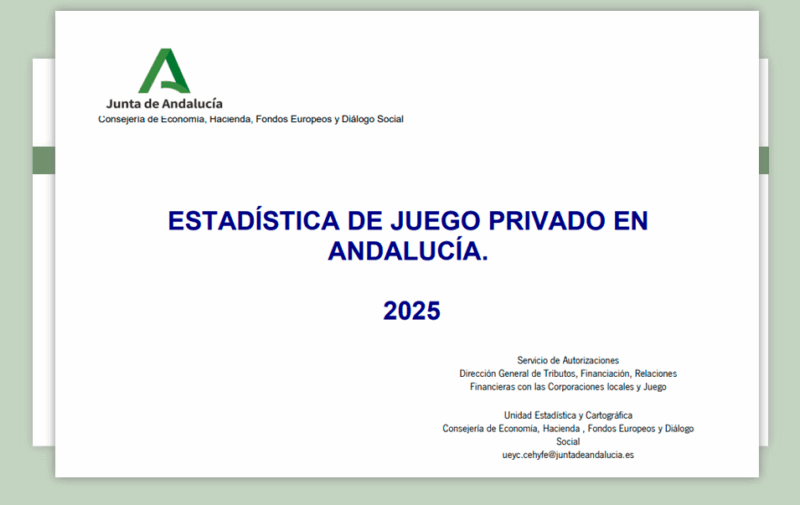 Junta de Andalucía
Consejería de Economía, Hacienda, Fondos Europeos y Diálogo Social

ESTADÍSTICA DE JUEGO PRIVADO EN ANDALUCÍA.

2025

Servicio de Autorizaciones
Dirección General de Tributos, Financiación, Relaciones Financieras con las Corporaciones locales y Juego

Unidad Estadística y Cartográfica
Consejería de Economía, Hacienda , Fondos Europeos y Diálogo Social
ueyc.cehyfe@juntadeandalucia.es